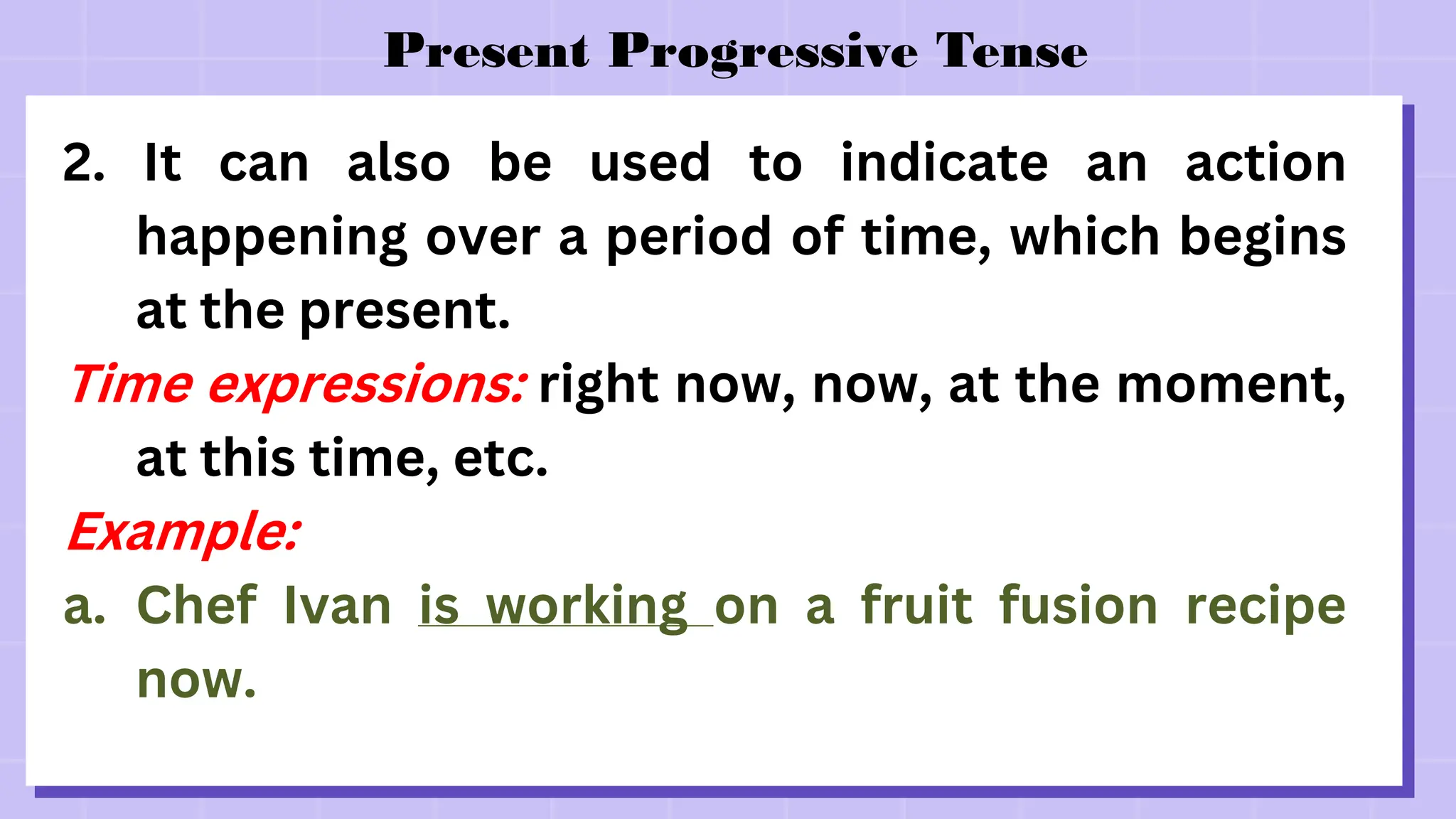 Present Progressive Tense

2. It can also be used to indicate an action happening over a period of time, which begins at the present.

Time expressions: right now, now, at the moment, at this time, etc.

Example:

a. Chef Ivan is working on a fruit fusion recipe now.